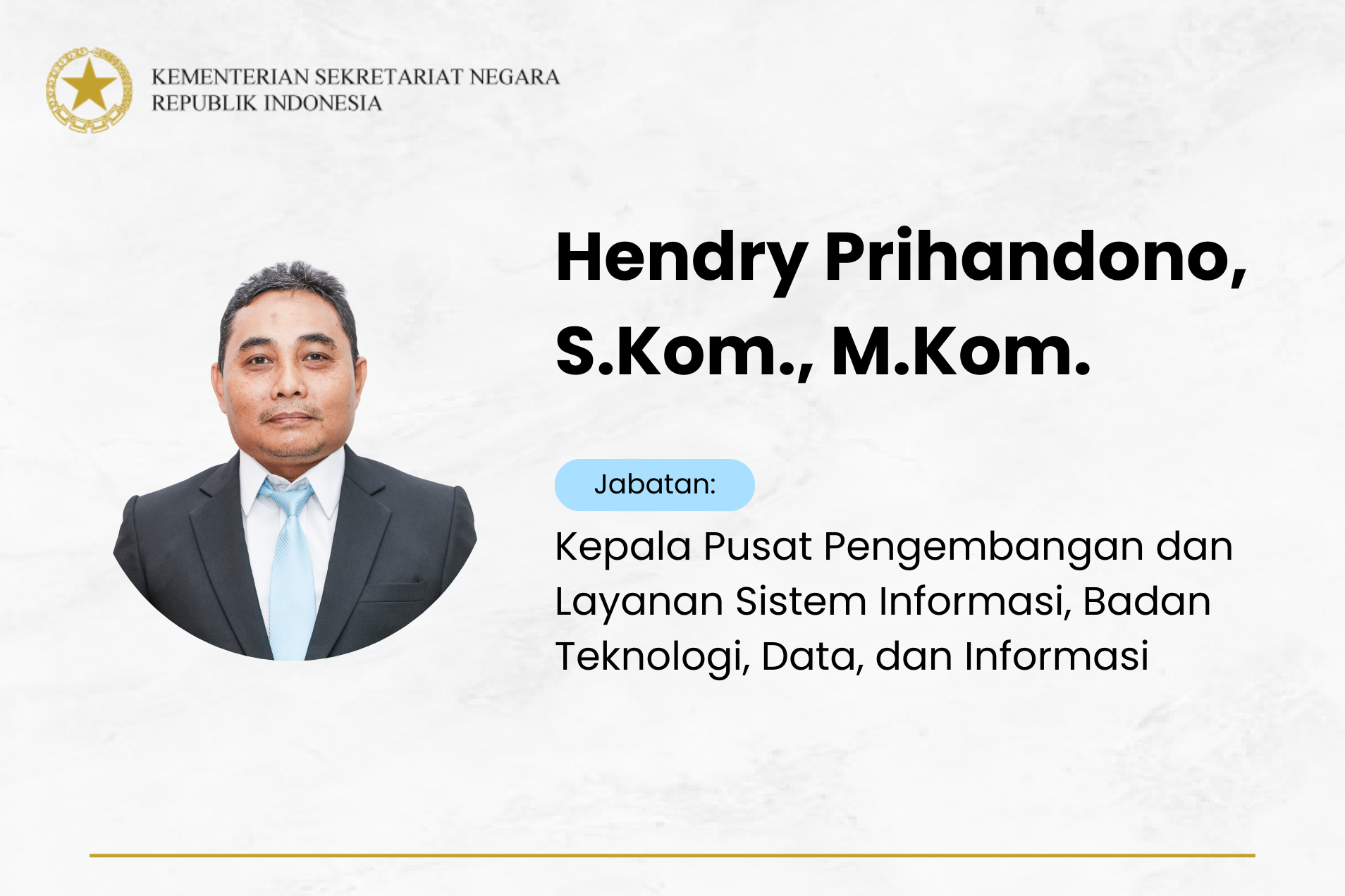 KEMENTERIAN SEKRETARIAT NEGARA
REPUBLIK INDONESIA

Hendry Prihandono, S.Kom., M.Kom.

Jabatan:

Kepala Pusat Pengembangan dan Layanan Sistem Informasi, Badan Teknologi, Data, dan Informasi